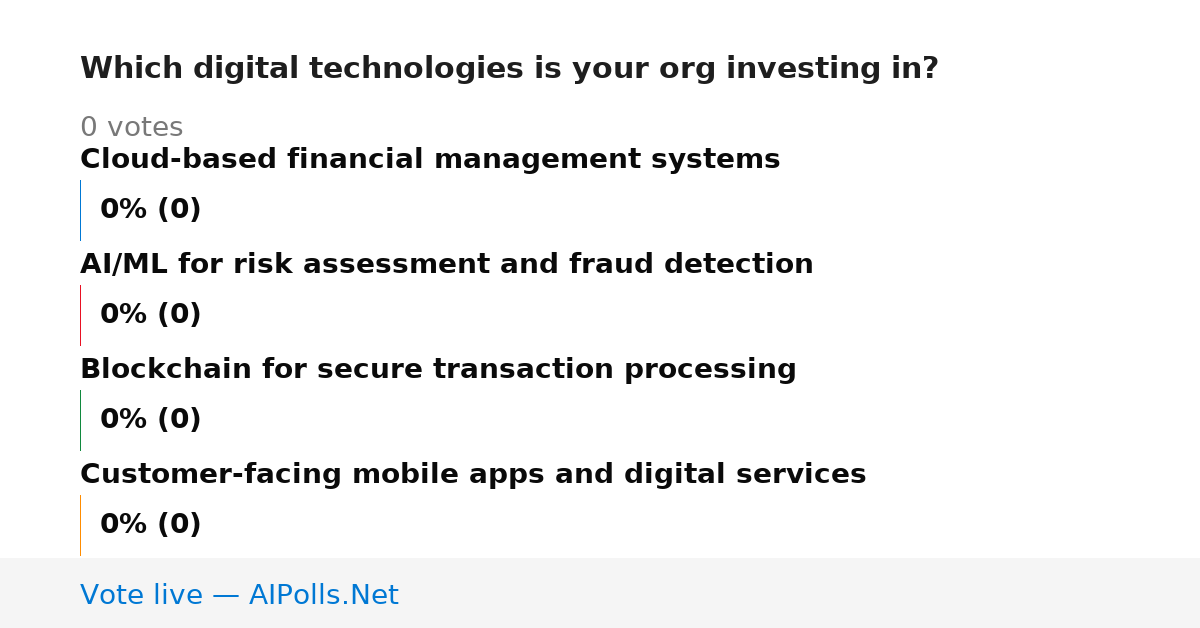 Which digital technologies is your org investing in?

0 votes

Cloud-based financial management systems

0% (0)

AI/ML for risk assessment and fraud detection

0% (0)

Blockchain for secure transaction processing

0% (0)

Customer-facing mobile apps and digital services

0% (0)

Vote live — AIPolls.Net